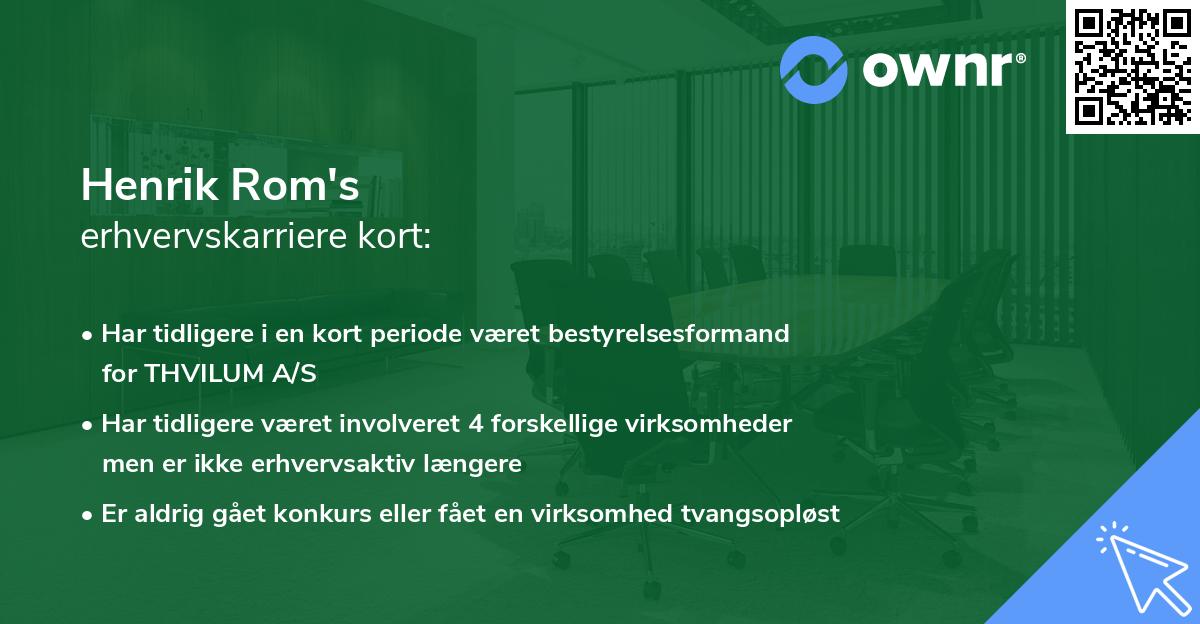 ownr®

Henrik Rom's
erhvervskarriere kort:

• Har tidligere i en kort periode været bestyrelsesformand for THVILUM A/S
• Har tidligere været involveret 4 forskellige virksomheder men er ikke erhvervsaktiv længere
• Er aldrig gået konkurs eller fået en virksomhed tvangsopløst